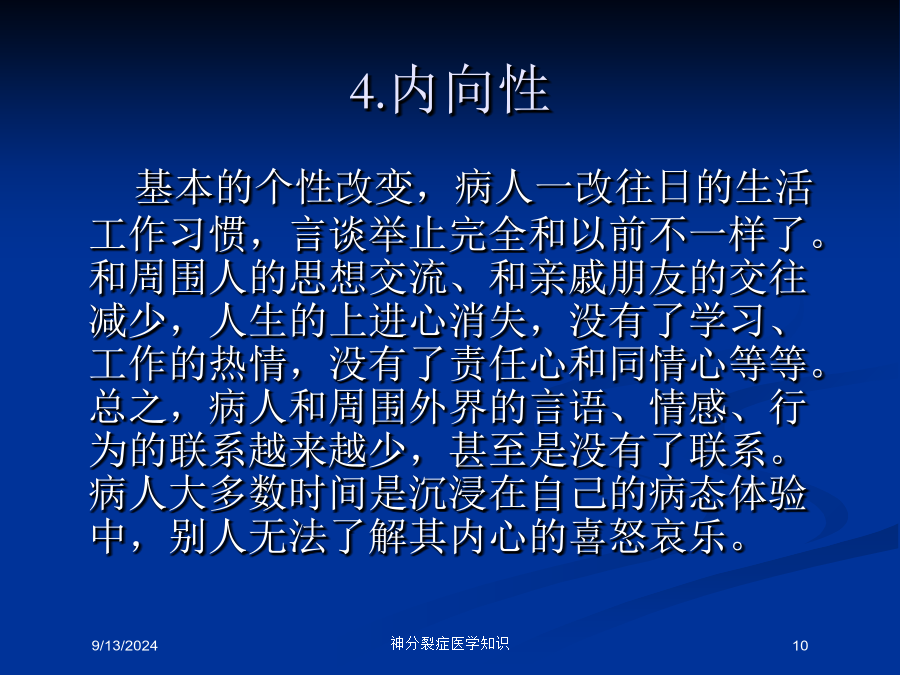 4.内向性

基本的个性改变，病人一改往日的生活工作习惯，言谈举止完全和以前不一样了。和周围人的思想交流、和亲戚朋友的交往减少，人生的上进心消失，没有了学习、工作的热情，没有了责任心和同情心等等。总之，病人和周围外界的言语、情感、行为的联系越来越少，甚至是没有了联系。病人大多数时间是沉浸在自己的病态体验中，别人无法了解其内心的喜怒哀乐。

9/13/2024

神分裂症医学知识

10